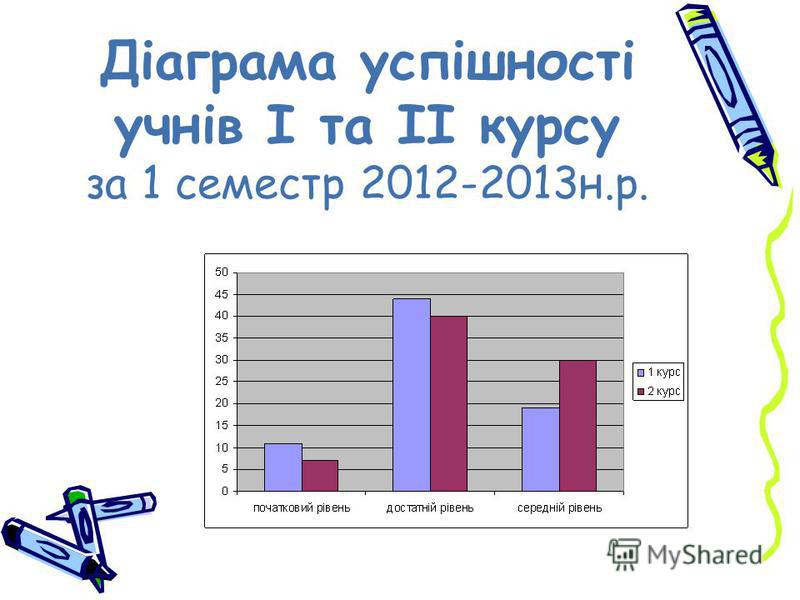 Діаграма успішності учнів I та II курсу
за 1 семестр 2012-2013н.р.

50
45
40
35
30
25
20
15
10
5
0

початковий рівень
достатній рівень
середній рівень

1 курс
2 курс

MyShared